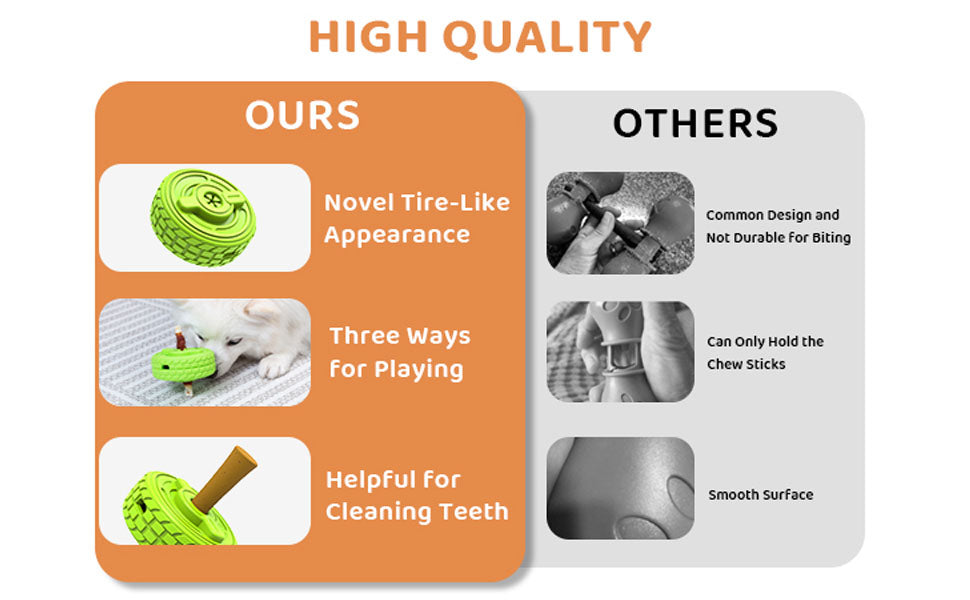 HIGH QUALITY

OURS

Novel Tire-Like Appearance

Three Ways for Playing

Helpful for Cleaning Teeth

OTHERS

Common Design and Not Durable for Biting

Can Only Hold the Chew Sticks

Smooth Surface